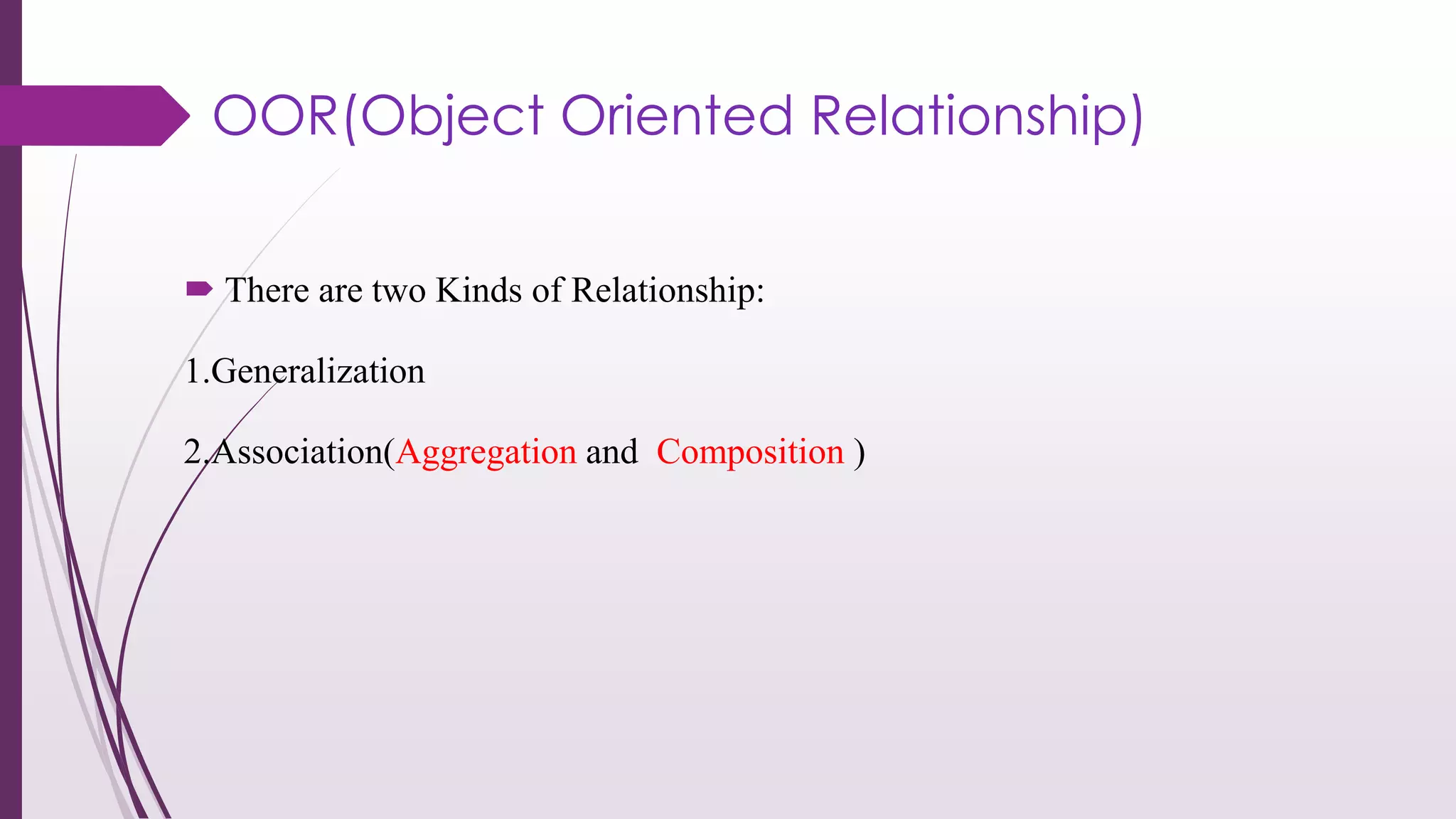 OOR(Object Oriented Relationship)

There are two Kinds of Relationship:

1.Generalization

2.Association(Aggregation and Composition )